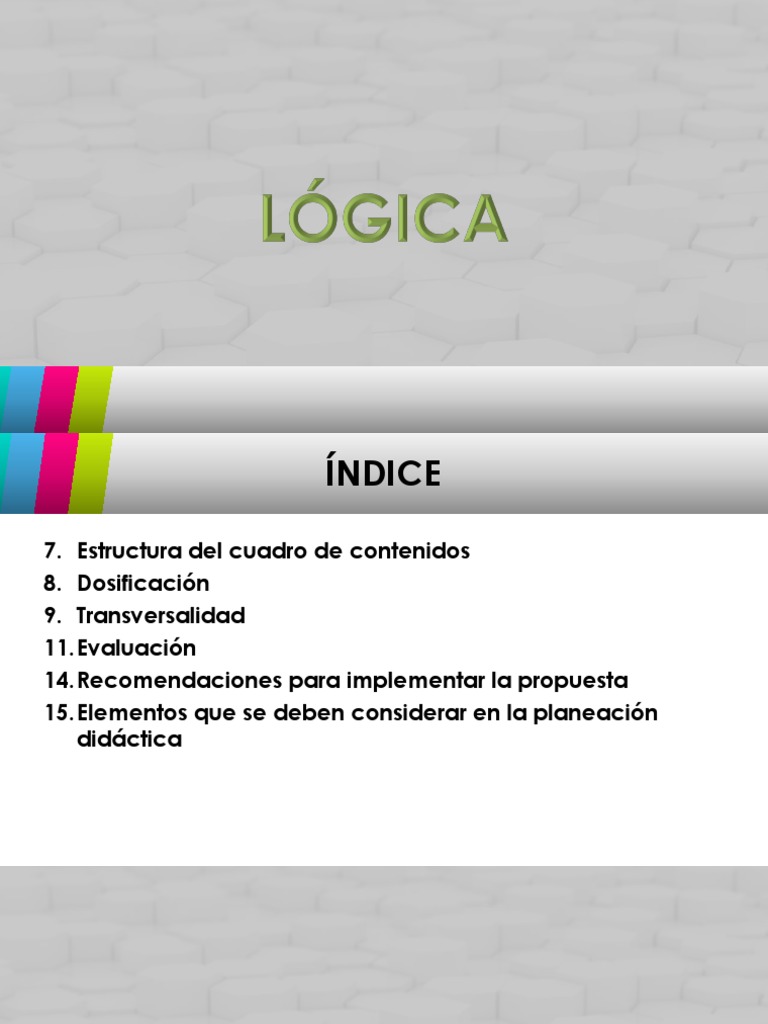 LÓGICA

ÍNDICE

7. Estructura del cuadro de contenidos
8. Dosificación
9. Transversalidad
11. Evaluación
14. Recomendaciones para implementar la propuesta
15. Elementos que se deben considerar en la planeación didáctica